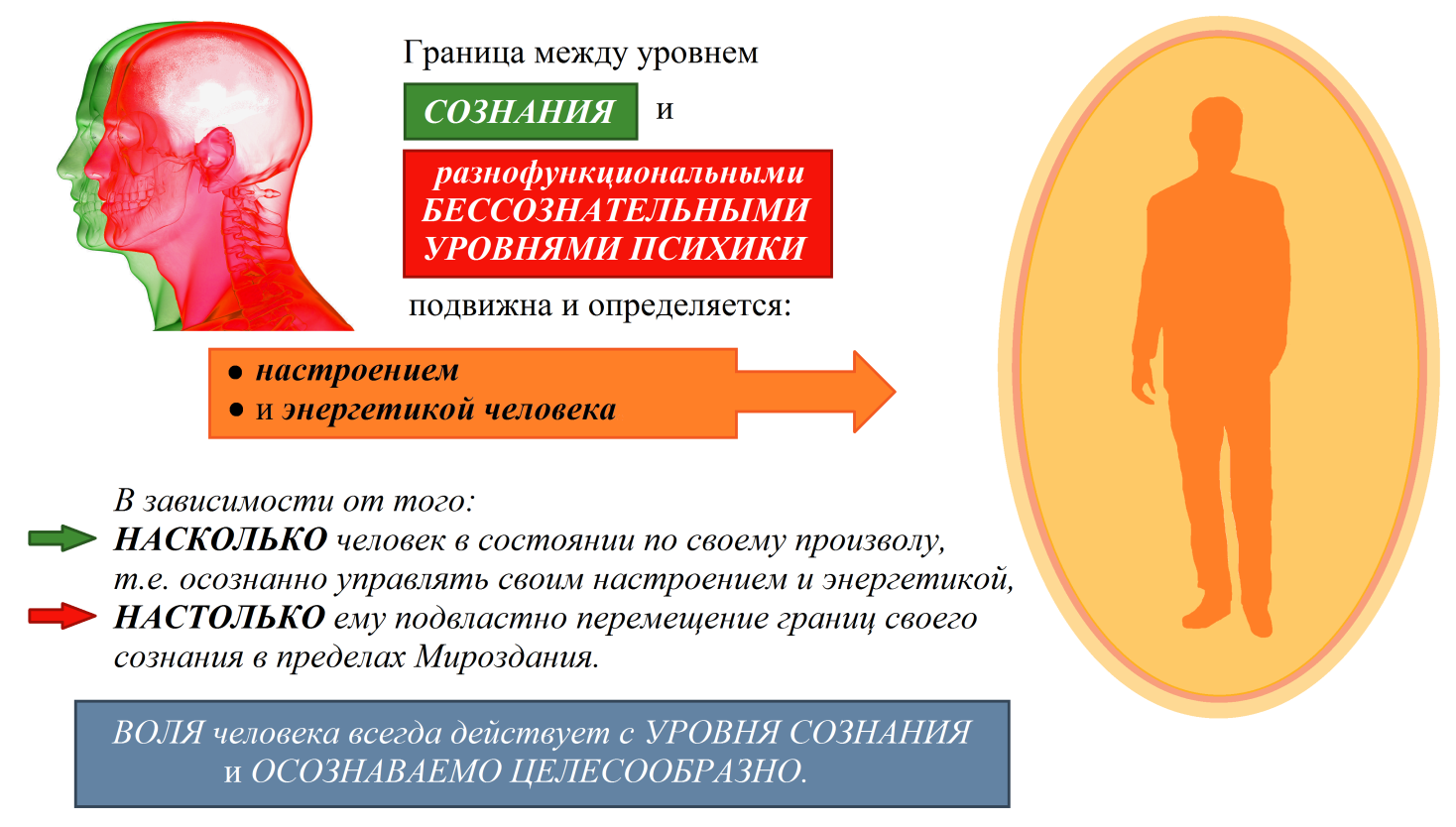 Граница между уровнем

СОЗНАНИЯ и

разнофункциональными БЕССОЗНАТЕЛЬНЫМИ УРОВНЯМИ ПСИХИКИ

подвижна и определяется:

● настроением
● и энергетикой человека

В зависимости от того:
НАСКОЛЬКО человек в состоянии по своему произволу, т.е. осознанно управлять своим настроением и энергетикой,
НАСТОЛЬКО ему подвластно перемещение границ своего сознания в пределах Мироздания.

ВОЛЯ человека всегда действует с УРОВНЯ СОЗНАНИЯ и ОСОЗНАВАЕМО ЦЕЛЕСООБРАЗНО.